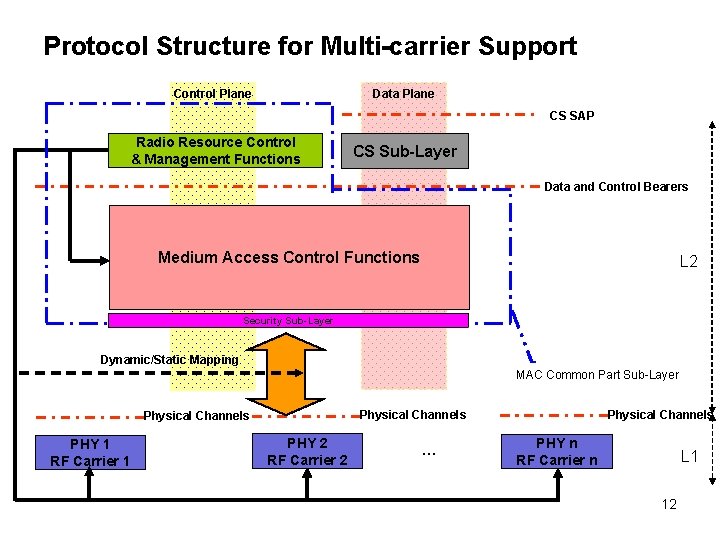 Protocol Structure for Multi-carrier Support

Control Plane

Data Plane

CS SAP

Radio Resource Control & Management Functions

CS Sub-Layer

Data and Control Bearers

Medium Access Control Functions

L2

Security Sub-Layer

Dynamic/Static Mapping

MAC Common Part Sub-Layer

Physical Channels

Physical Channels

Physical Channels

PHY 1 RF Carrier 1

PHY 2 RF Carrier 2

...

PHY n RF Carrier n

L1

12